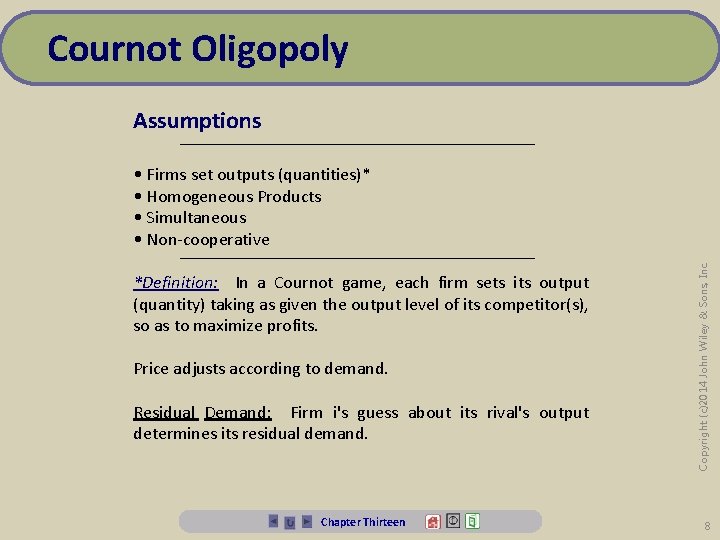 Cournot Oligopoly

Assumptions

• Firms set outputs (quantities)*
• Homogeneous Products
• Simultaneous
• Non-cooperative

*Definition: In a Cournot game, each firm sets its output (quantity) taking as given the output level of its competitor(s), so as to maximize profits.

Price adjusts according to demand.

Residual Demand: Firm i's guess about its rival's output determines its residual demand.

Copyright (c)2014 John Wiley & Sons, Inc

Chapter Thirteen

8